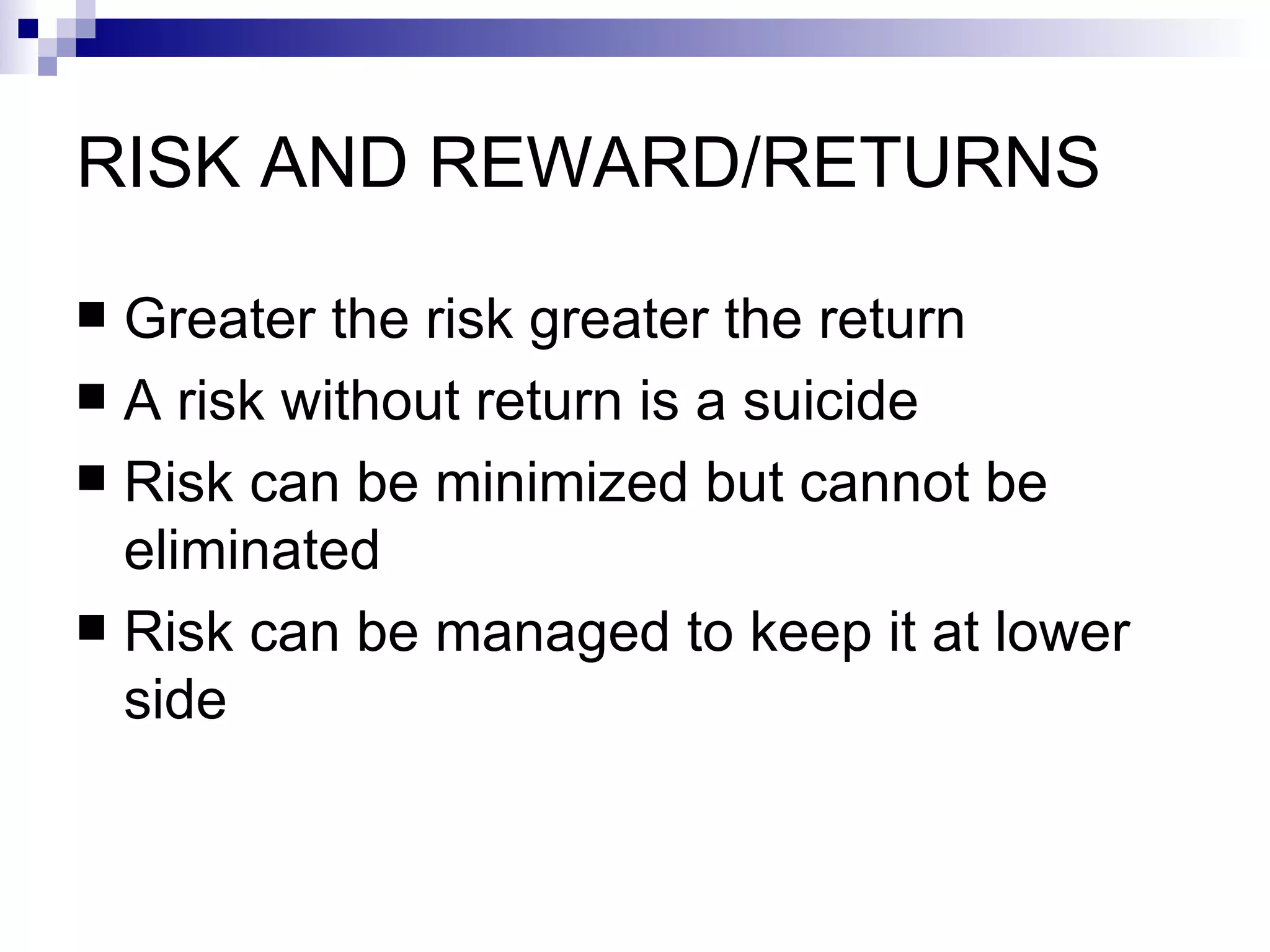 RISK AND REWARD/RETURNS

■ Greater the risk greater the return
■ A risk without return is a suicide
■ Risk can be minimized but cannot be eliminated
■ Risk can be managed to keep it at lower side